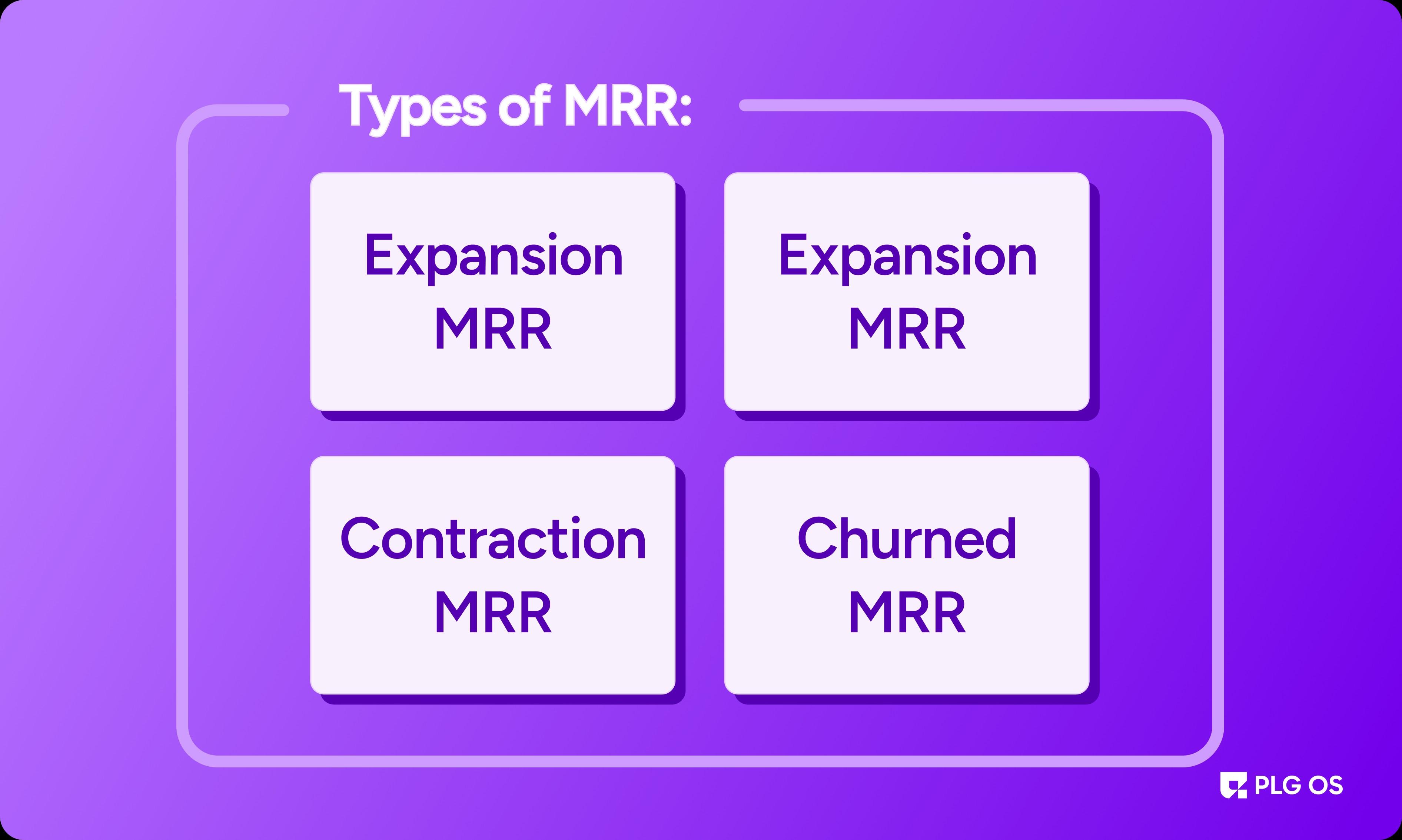 Types of MRR:

Expansion MRR

Expansion MRR

Contraction MRR

Churned MRR

PLG OS